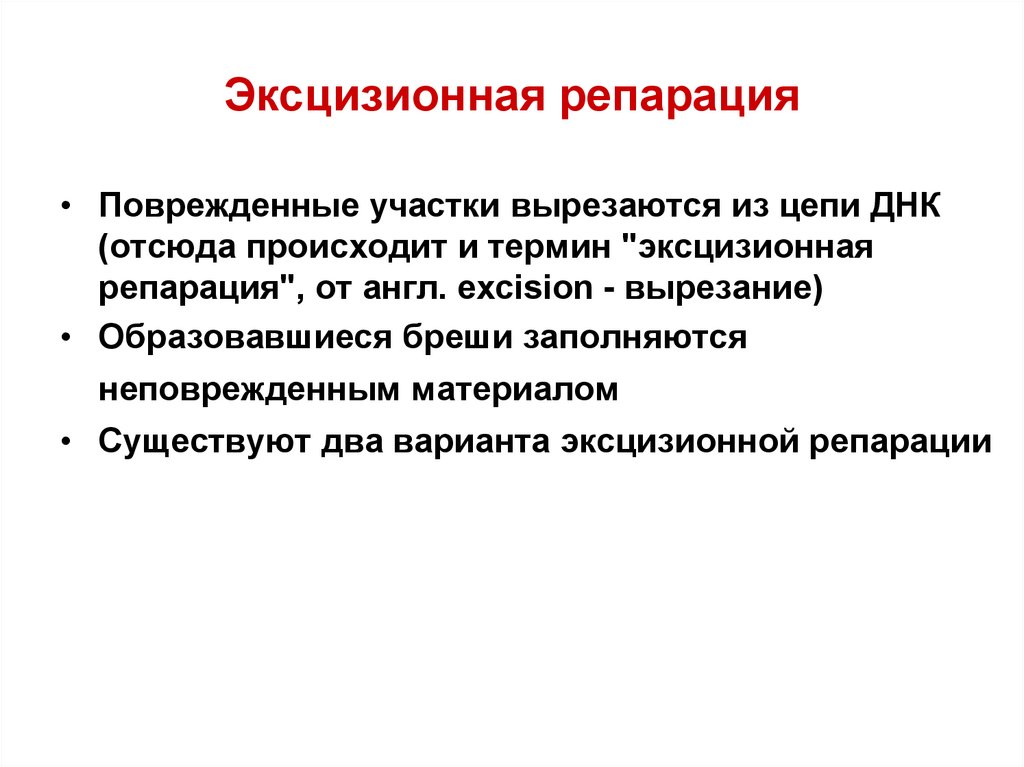 Эксцизионная репарация

• Поврежденные участки вырезаются из цепи ДНК (отсюда происходит и термин "эксцизионная репарация", от англ. excision - вырезание)
• Образовавшиеся бреши заполняются неповрежденным материалом
• Существуют два варианта эксцизионной репарации